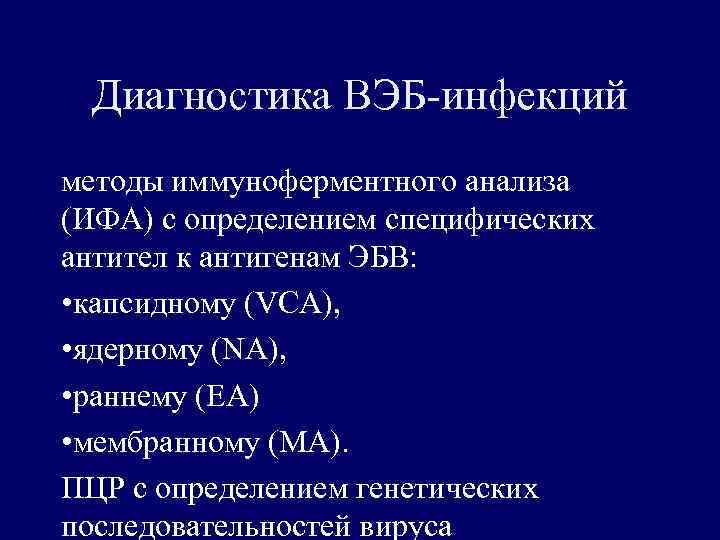 Диагностика ВЭБ-инфекций

методы иммуноферментного анализа (ИФА) с определением специфических антител к антигенам ЭБВ:

•капсидному (VCA),

•ядерному (NA),

•раннему (EA)

•мембранному (MA).

ПЦР с определением генетических последовательностей вируса